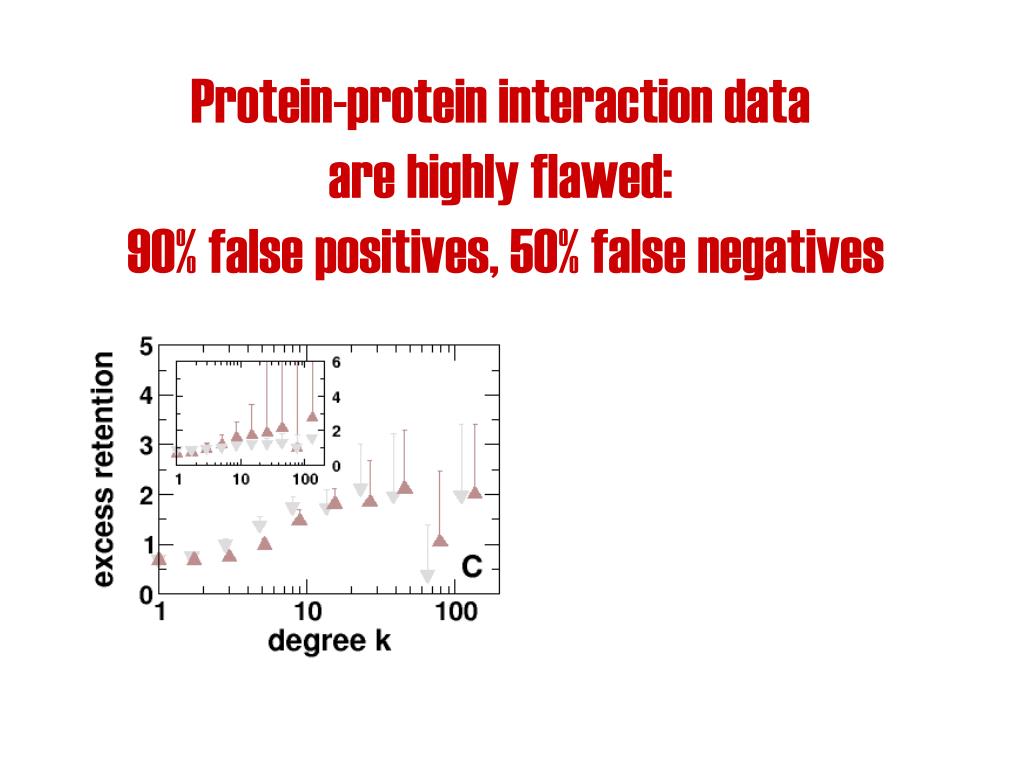 Protein-protein interaction data are highly flawed: 90% false positives, 50% false negatives

excess retention

5
4
3
2
1
0

6
4
2
0

1 10 100

C

1 10 100

degree k